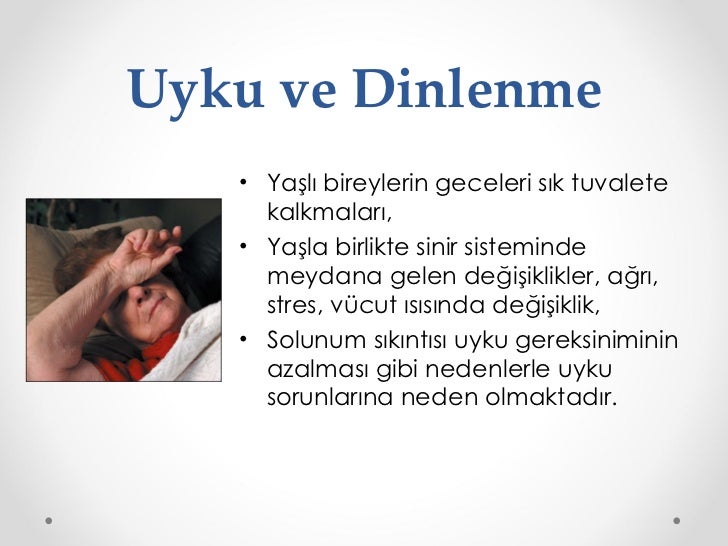 Uyku ve Dinlenme

• Yaşlı bireylerin geceleri sık tuvalete kalkmaları,
• Yaşla birlikte sinir sisteminde meydana gelen değişiklikler, ağrı, stres, vücut ısısında değişiklik,
• Solunum sıkıntısı uyku gereksiniminin azalması gibi nedenlerle uyku sorunlarına neden olmaktadır.